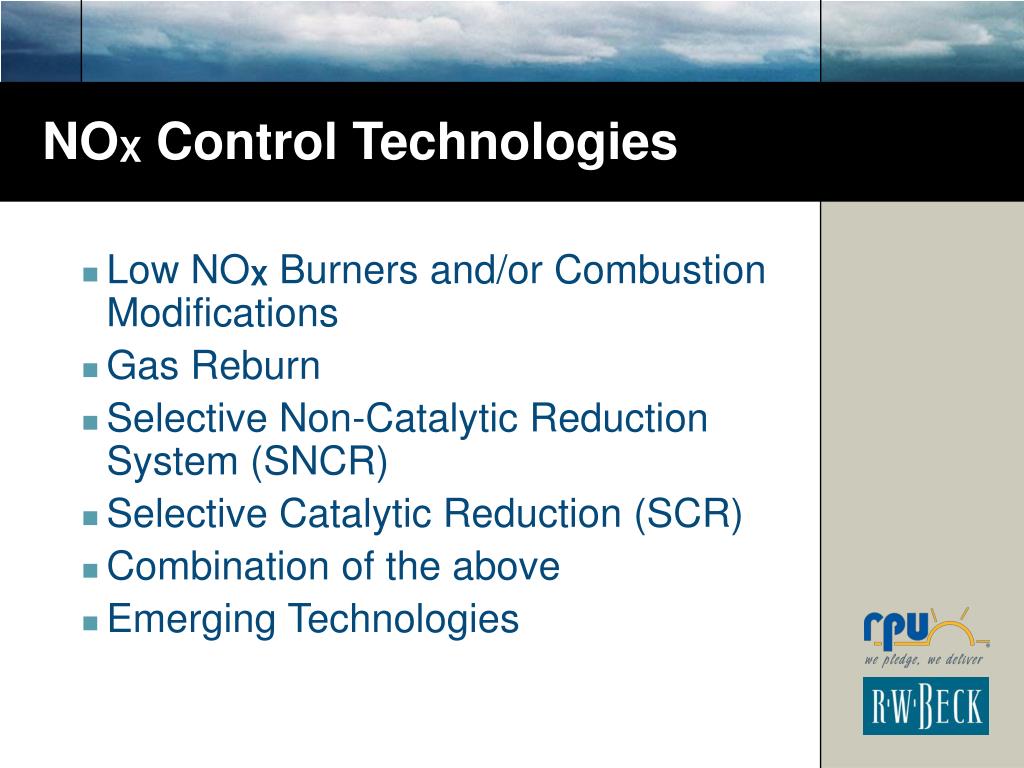 $NO_X$ Control Technologies

- Low $NO_X$ Burners and/or Combustion Modifications
- Gas Reburn
- Selective Non-Catalytic Reduction System (SNCR)
- Selective Catalytic Reduction (SCR)
- Combination of the above
- Emerging Technologies

rpu
we pledge, we deliver

R·W·BECK